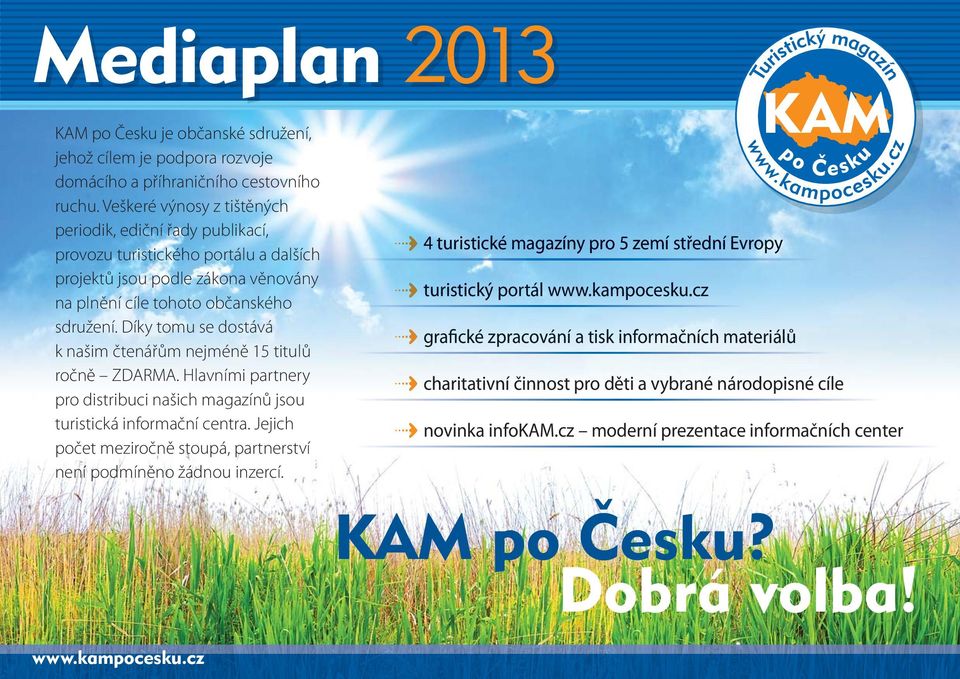 Mediaplan 2013

Turistický magazín
KAM
po Česku
www.kampocesku.cz

KAM po Česku je občanské sdružení, jehož cílem je podpora rozvoje domácího a příhraničního cestovního ruchu. Veškeré výnosy z tištěných periodik, ediční řady publikací, provozu turistického portálu a dalších projektů jsou podle zákona věnovány na plnění cíle tohoto občanského sdružení. Díky tomu se dostává k našim čtenářům nejméně 15 titulů ročně – ZDARMA. Hlavními partnery pro distribuci našich magazínů jsou turistická informační centra. Jejich počet meziročně stoupá, partnerství není podmíněno žádnou inzercí.

4 turistické magazíny pro 5 zemí střední Evropy

turistický portál www.kampocesku.cz

grafické zpracování a tisk informačních materiálů

charitativní činnost pro děti a vybrané národopisné cíle

novinka infoKAM.cz – moderní prezentace informačních center

KAM po Česku?
Dobrá volba!

www.kampocesku.cz